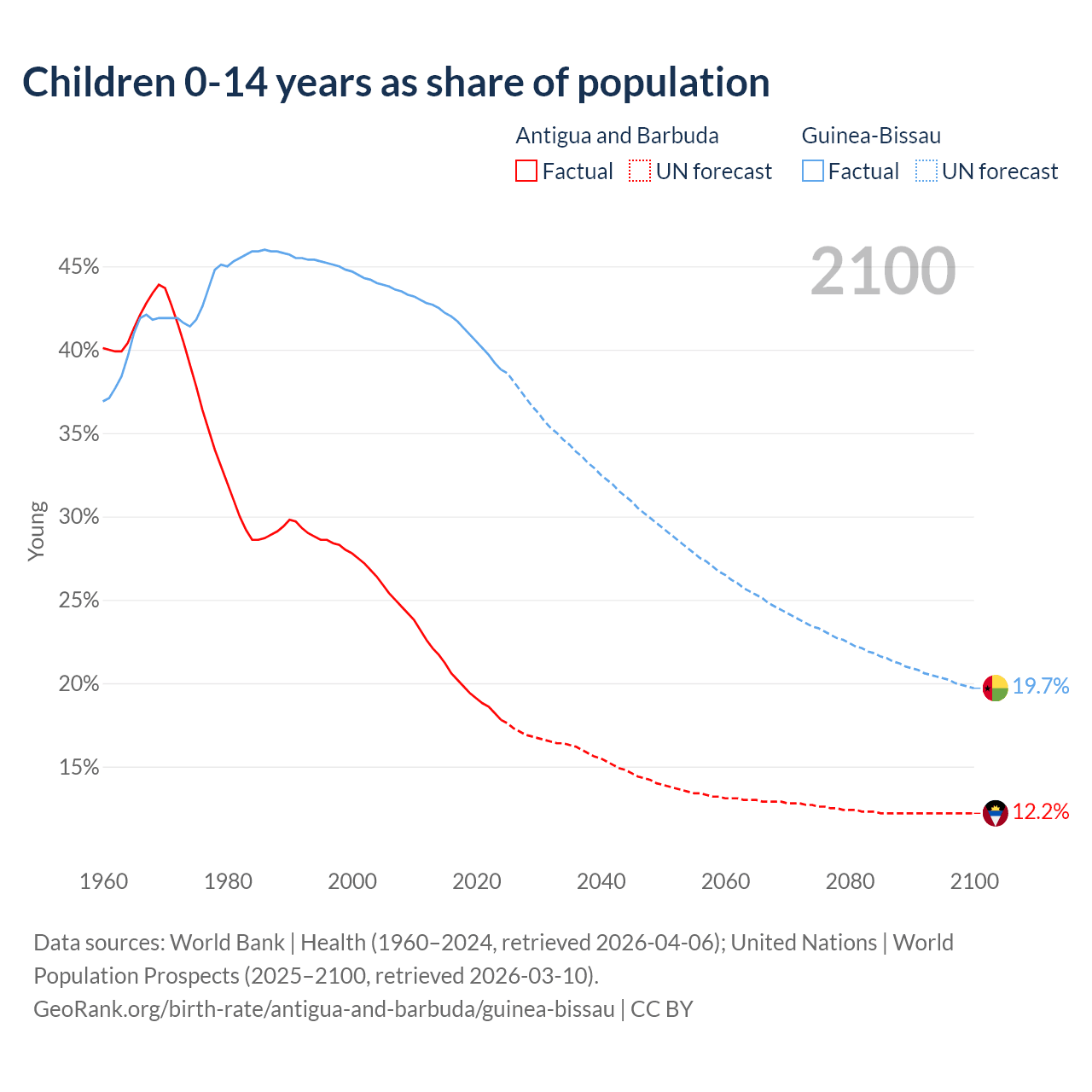 Children 0-14 years as share of population

Antigua and Barbuda
Factual
UN forecast

Guinea-Bissau
Factual
UN forecast

2100

45%
40%
35%
30%
25%
20%
15%

Young

19.7%
12.2%

1960
1980
2000
2020
2040
2060
2080
2100

Data sources: World Bank | Health (1960–2024, retrieved 2026-04-06); United Nations | World Population Prospects (2025–2100, retrieved 2026-03-10).
GeoRank.org/birth-rate/antigua-and-barbuda/guinea-bissau | CC BY